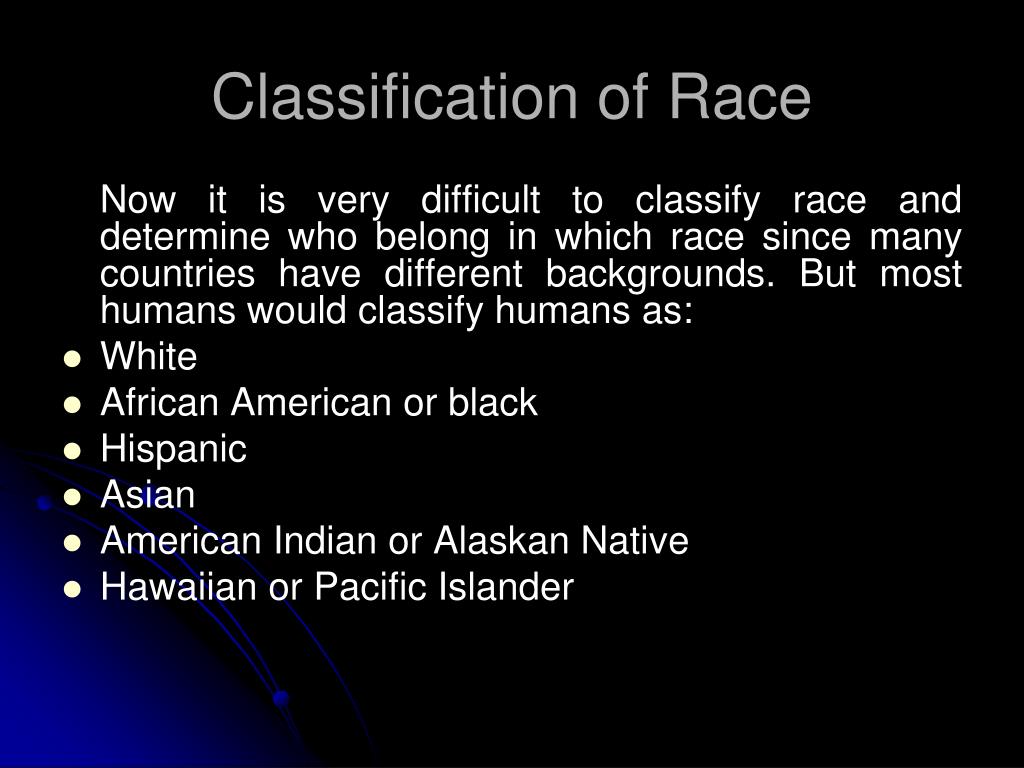 Classification of Race

Now it is very difficult to classify race and determine who belong in which race since many countries have different backgrounds. But most humans would classify humans as:

- White
- African American or black
- Hispanic
- Asian
- American Indian or Alaskan Native
- Hawaiian or Pacific Islander